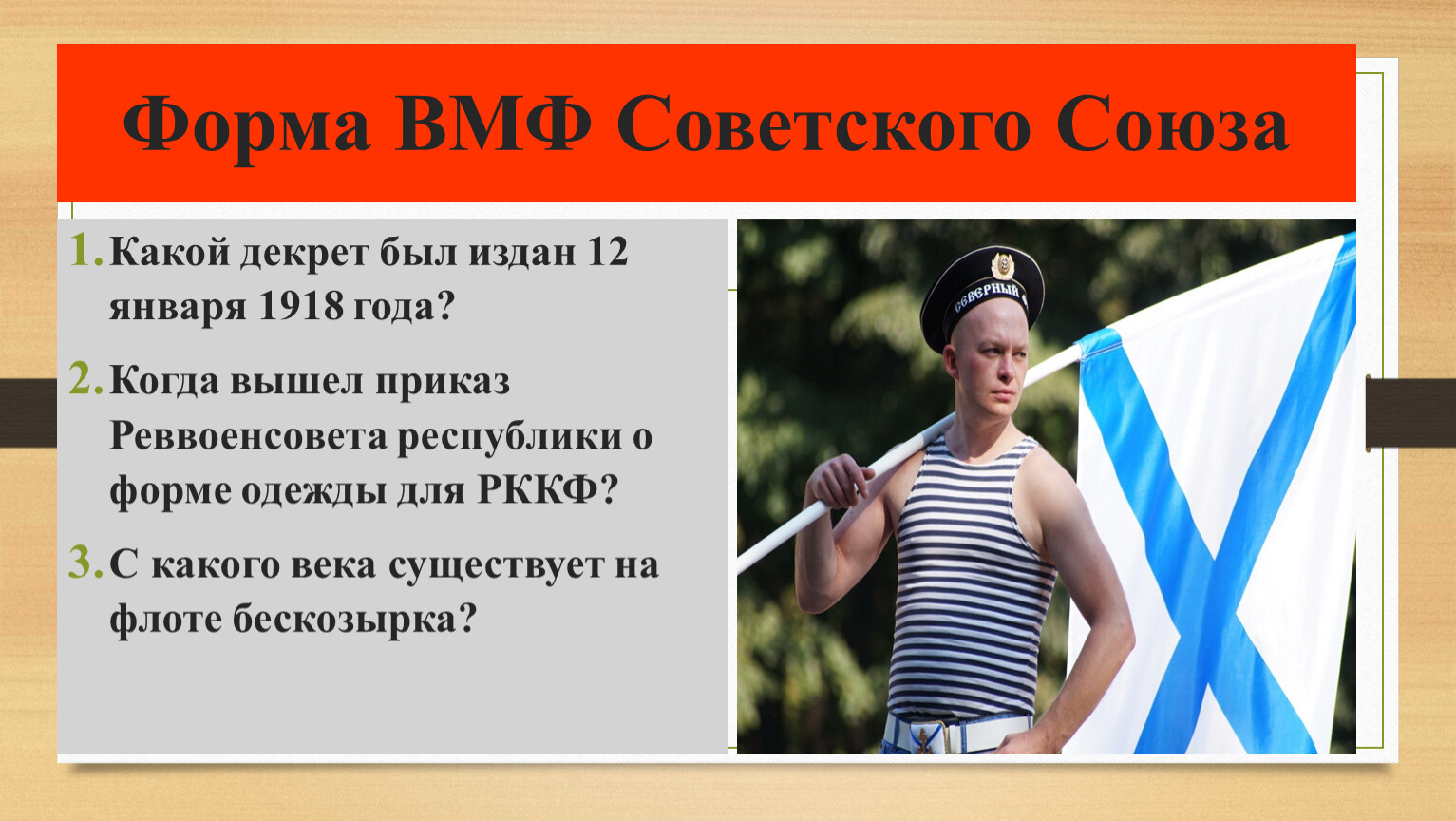 Форма ВМФ Советского Союза

1. Какой декрет был издан 12 января 1918 года?

2. Когда вышел приказ Реввоенсовета республики о форме одежды для РККФ?

3. С какого века существует на флоте бескозырка?

СЕВЕРНЫЙ